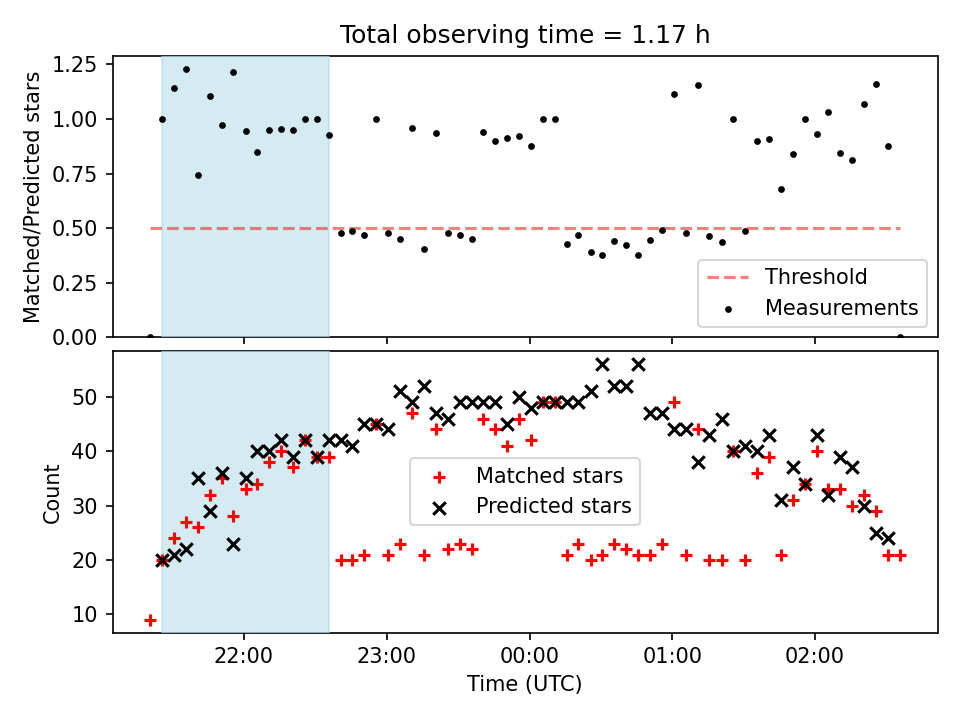 Total observing time = 1.17 h

Matched/Predicted stars

1.25
1.00
0.75
0.50
0.25
0.00

Threshold
Measurements

Count

50
40
30
20
10

Matched stars
Predicted stars

22:00
23:00
00:00
01:00
02:00

Time (UTC)